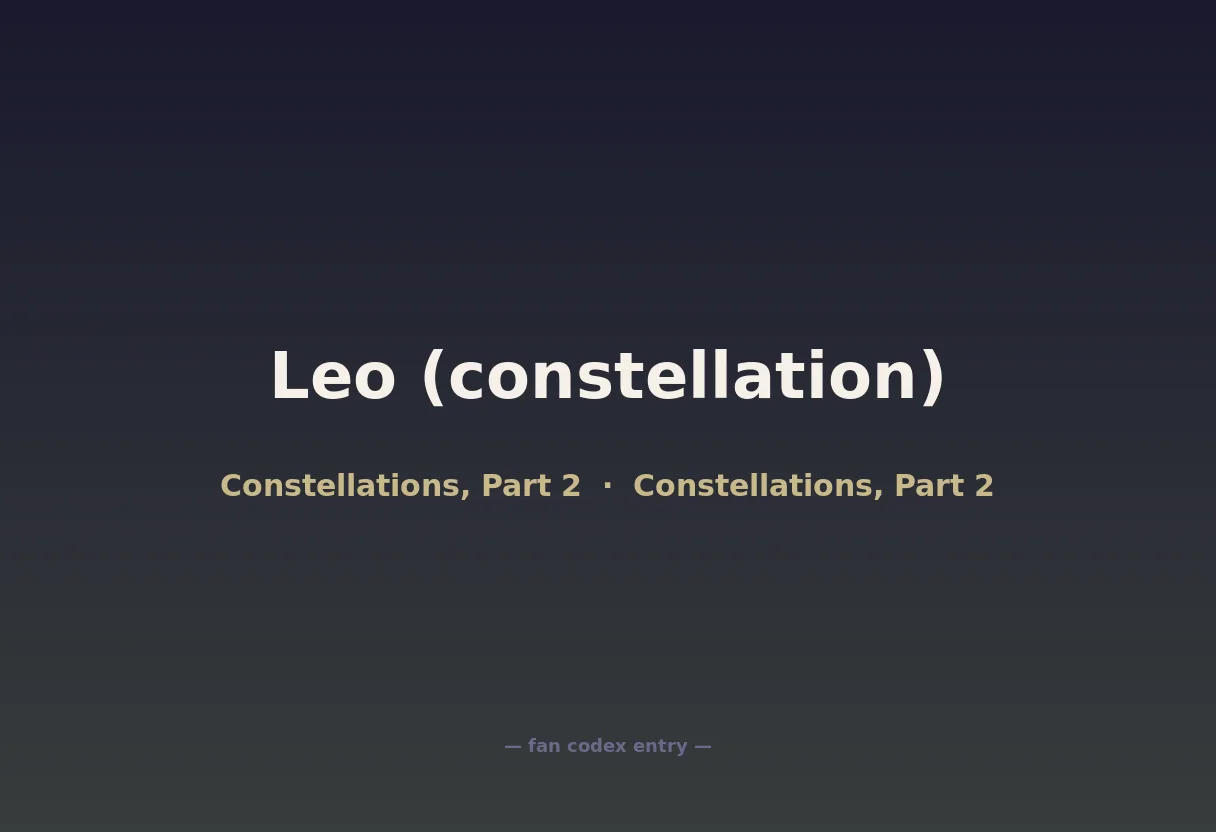 Leo (constellation)

Constellations, Part 2 · Constellations, Part 2

— fan codex entry —